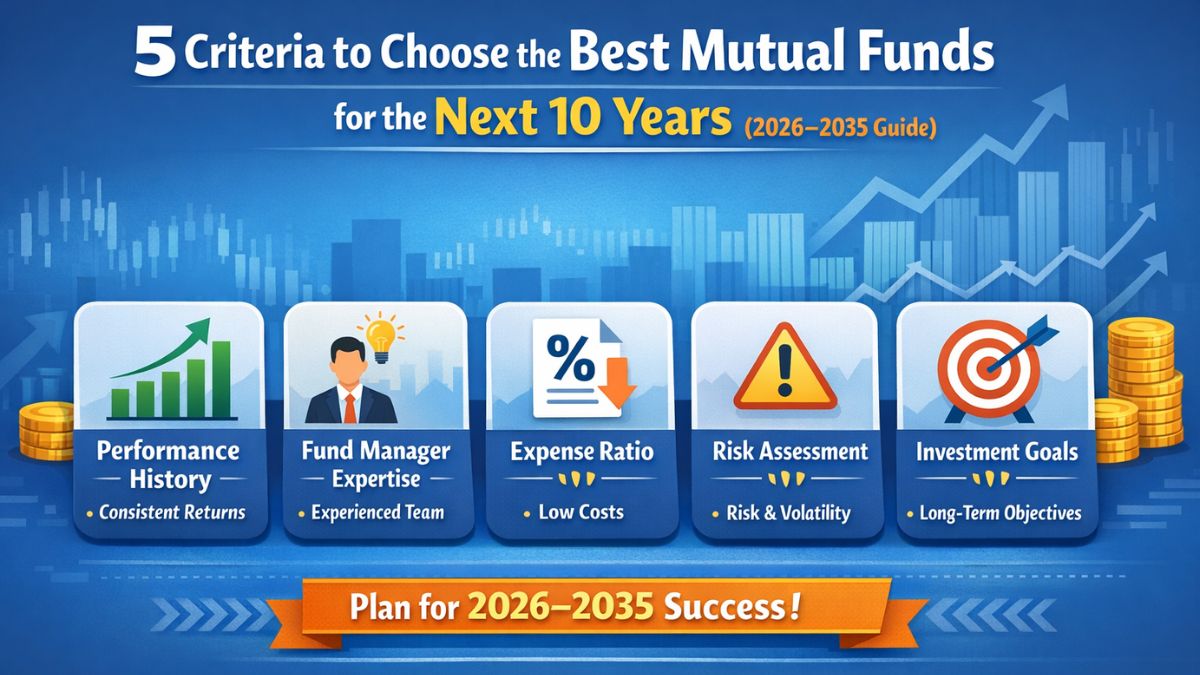 5 Criteria to Choose the Best Mutual Funds

for the Next 10 Years (2026–2035 Guide)

%

Performance History
• Consistent Returns

Fund Manager Expertise
• Experienced Team

Expense Ratio
• Low Costs

Risk Assessment
• Risk & Volatility

Investment Goals
• Long-Term Objectives

Plan for 2026–2035 Success!